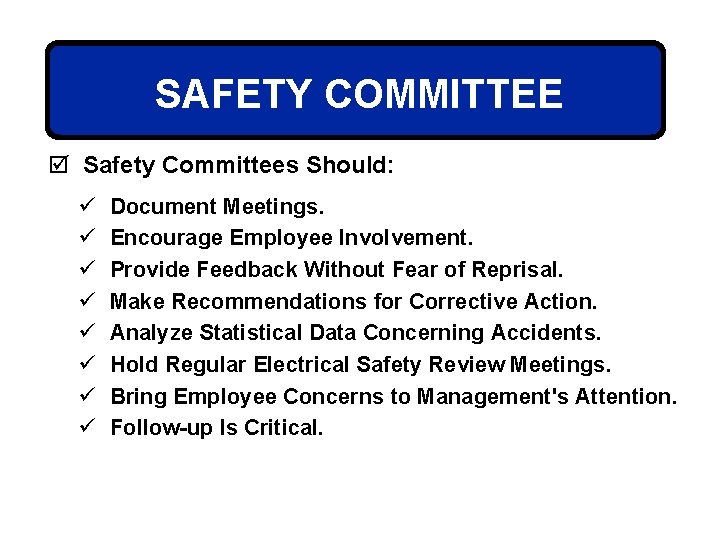 SAFETY COMMITTEE

☑ Safety Committees Should:

✓ Document Meetings.
✓ Encourage Employee Involvement.
✓ Provide Feedback Without Fear of Reprisal.
✓ Make Recommendations for Corrective Action.
✓ Analyze Statistical Data Concerning Accidents.
✓ Hold Regular Electrical Safety Review Meetings.
✓ Bring Employee Concerns to Management's Attention.
✓ Follow-up Is Critical.